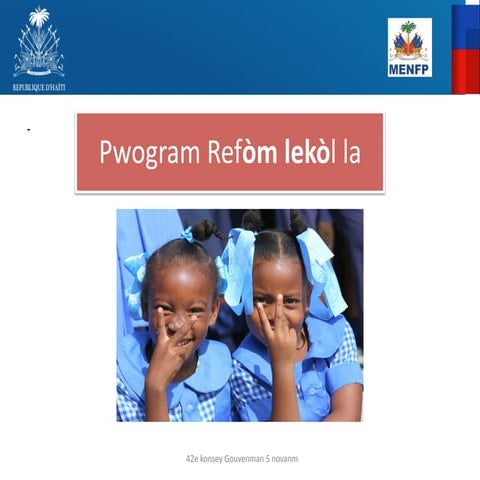 REPUBLIQUE D'HAÏTI

MENFP

-

Pwogram Refòm lekòl la

42e konsey Gouvenman 5 novanm